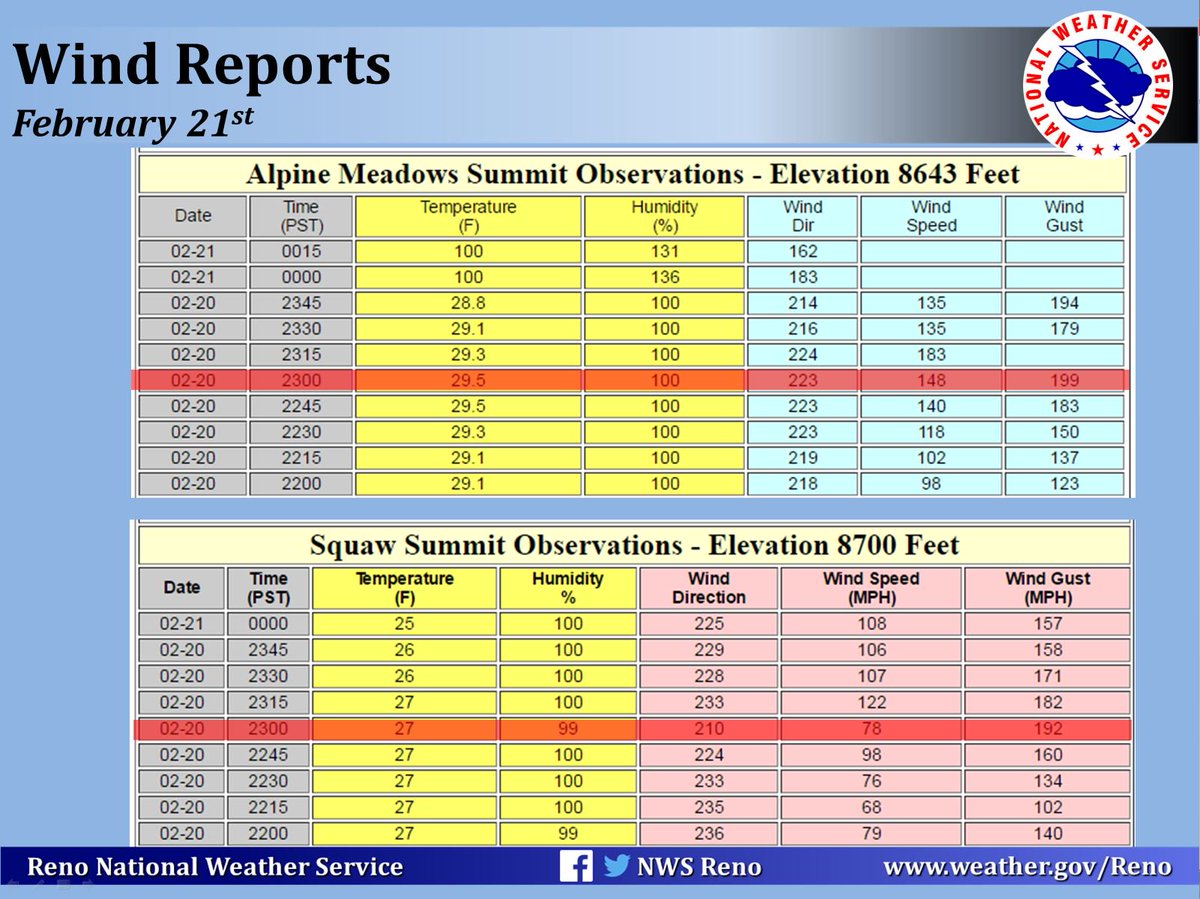 Wind Reports
February 21$^{st}$

NATIONAL WEATHER SERVICE

Alpine Meadows Summit Observations - Elevation 8643 Feet

| Date | Time (PST) | Temperature (F) | Humidity (%) | Wind Dir | Wind Speed | Wind Gust |
|---|---|---|---|---|---|---|
| 02-21 | 0015 | 100 | 131 | 162 | | |
| 02-21 | 0000 | 100 | 136 | 183 | | |
| 02-20 | 2345 | 28.8 | 100 | 214 | 135 | 194 |
| 02-20 | 2330 | 29.1 | 100 | 216 | 135 | 179 |
| 02-20 | 2315 | 29.3 | 100 | 224 | 183 | |
| 02-20 | 2300 | 29.5 | 100 | 223 | 148 | 199 |
| 02-20 | 2245 | 29.5 | 100 | 223 | 140 | 183 |
| 02-20 | 2230 | 29.3 | 100 | 223 | 118 | 150 |
| 02-20 | 2215 | 29.1 | 100 | 219 | 102 | 137 |
| 02-20 | 2200 | 29.1 | 100 | 218 | 98 | 123 |

Squaw Summit Observations - Elevation 8700 Feet

| Date | Time (PST) | Temperature (F) | Humidity % | Wind Direction | Wind Speed (MPH) | Wind Gust (MPH) |
|---|---|---|---|---|---|---|
| 02-21 | 0000 | 25 | 100 | 225 | 108 | 157 |
| 02-20 | 2345 | 26 | 100 | 229 | 106 | 158 |
| 02-20 | 2330 | 26 | 100 | 228 | 107 | 171 |
| 02-20 | 2315 | 27 | 100 | 233 | 122 | 182 |
| 02-20 | 2300 | 27 | 99 | 210 | 78 | 192 |
| 02-20 | 2245 | 27 | 100 | 224 | 98 | 160 |
| 02-20 | 2230 | 27 | 100 | 233 | 76 | 134 |
| 02-20 | 2215 | 27 | 100 | 235 | 68 | 102 |
| 02-20 | 2200 | 27 | 99 | 236 | 79 | 140 |

Reno National Weather Service
NWS Reno
www.weather.gov/Reno